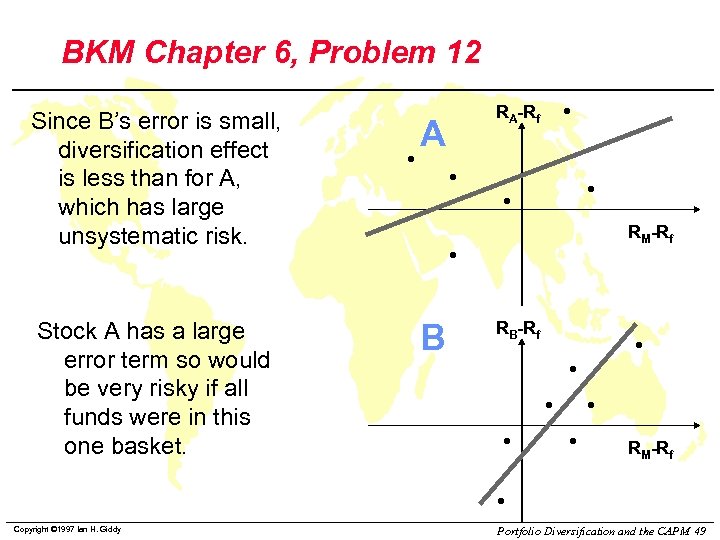 BKM Chapter 6, Problem 12

Since B's error is small, diversification effect is less than for A, which has large unsystematic risk.

Stock A has a large error term so would be very risky if all funds were in this one basket.

A

$R_A$-$R_f$

$R_M$-$R_f$

B

$R_B$-$R_f$

$R_M$-$R_f$

Copyright ©1997 Ian H. Giddy

Portfolio Diversification and the CAPM 49